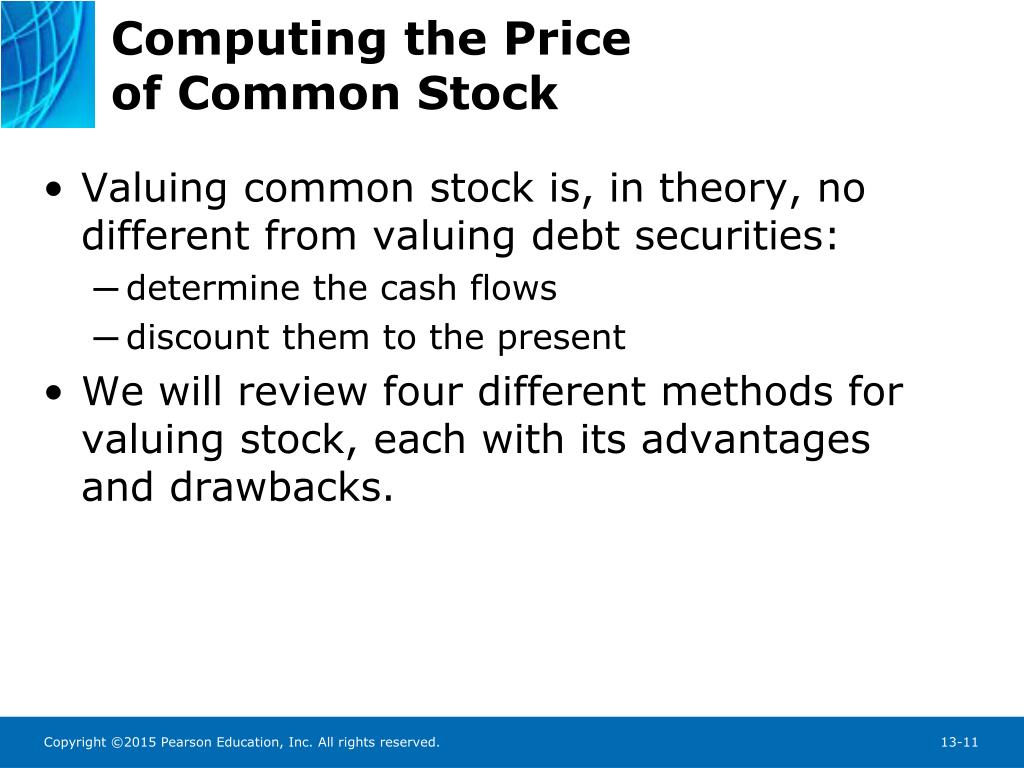 Computing the Price of Common Stock

• Valuing common stock is, in theory, no different from valuing debt securities:
– determine the cash flows
– discount them to the present
• We will review four different methods for valuing stock, each with its advantages and drawbacks.

Copyright ©2015 Pearson Education, Inc. All rights reserved.
13-11